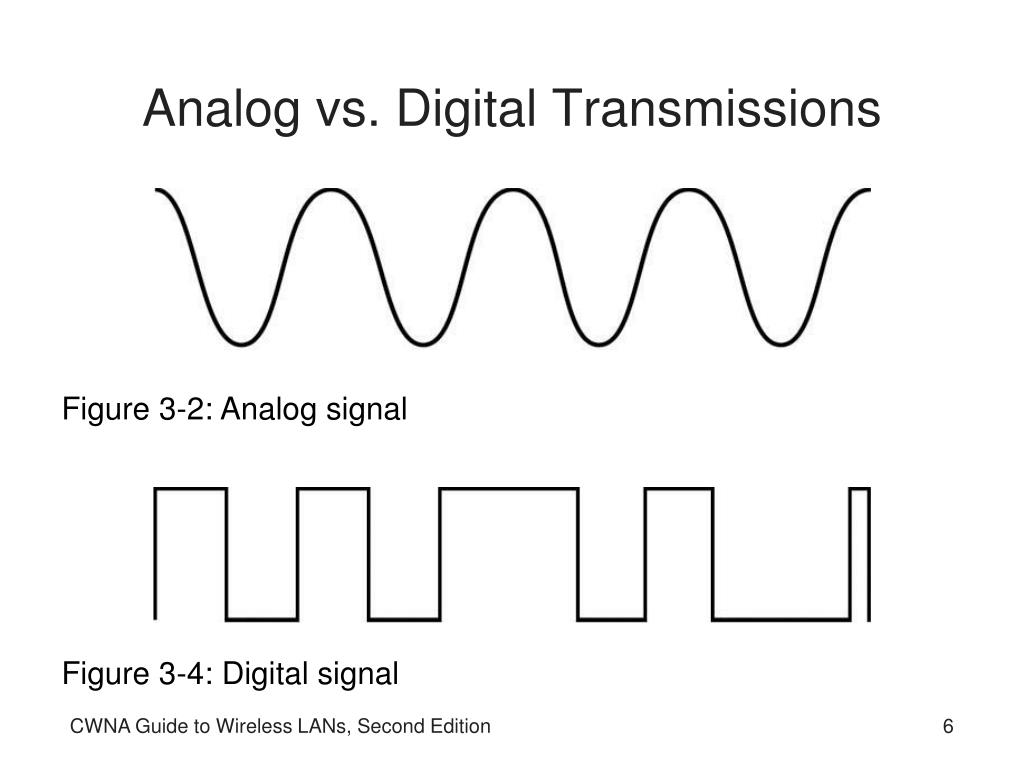 Analog vs. Digital Transmissions

Figure 3-2: Analog signal

Figure 3-4: Digital signal

CWNA Guide to Wireless LANs, Second Edition

6